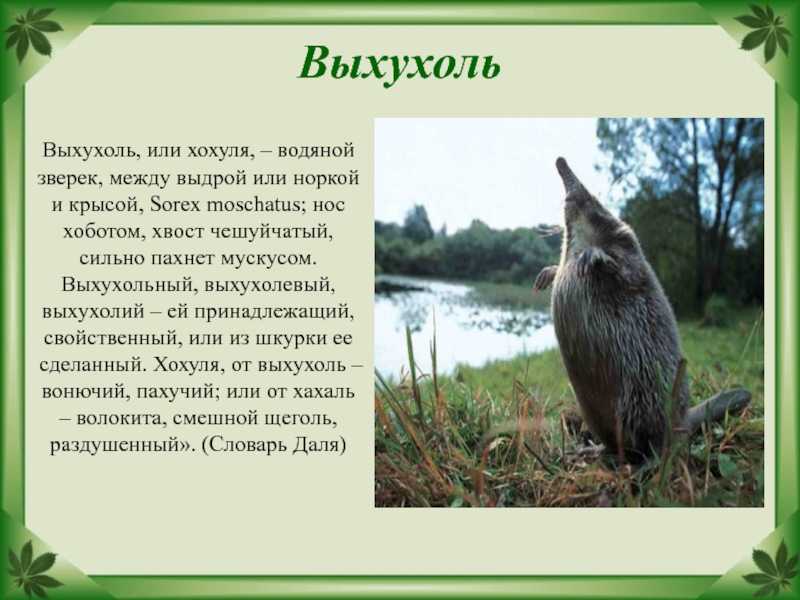 Выхухоль

Выхухоль, или хохуля, – водяной зверек, между выдрой или норкой и крысой, Sorex moschatus; нос хоботом, хвост чешуйчатый, сильно пахнет мускусом. Выхухольный, выхухолевый, выхухолий – ей принадлежащий, свойственный, или из шкурки ее сделанный. Хохуля, от выхухоль – вонючий, пахучий; или от хахаль – волокита, смешной щеголь, раздушенный». (Словарь Даля)